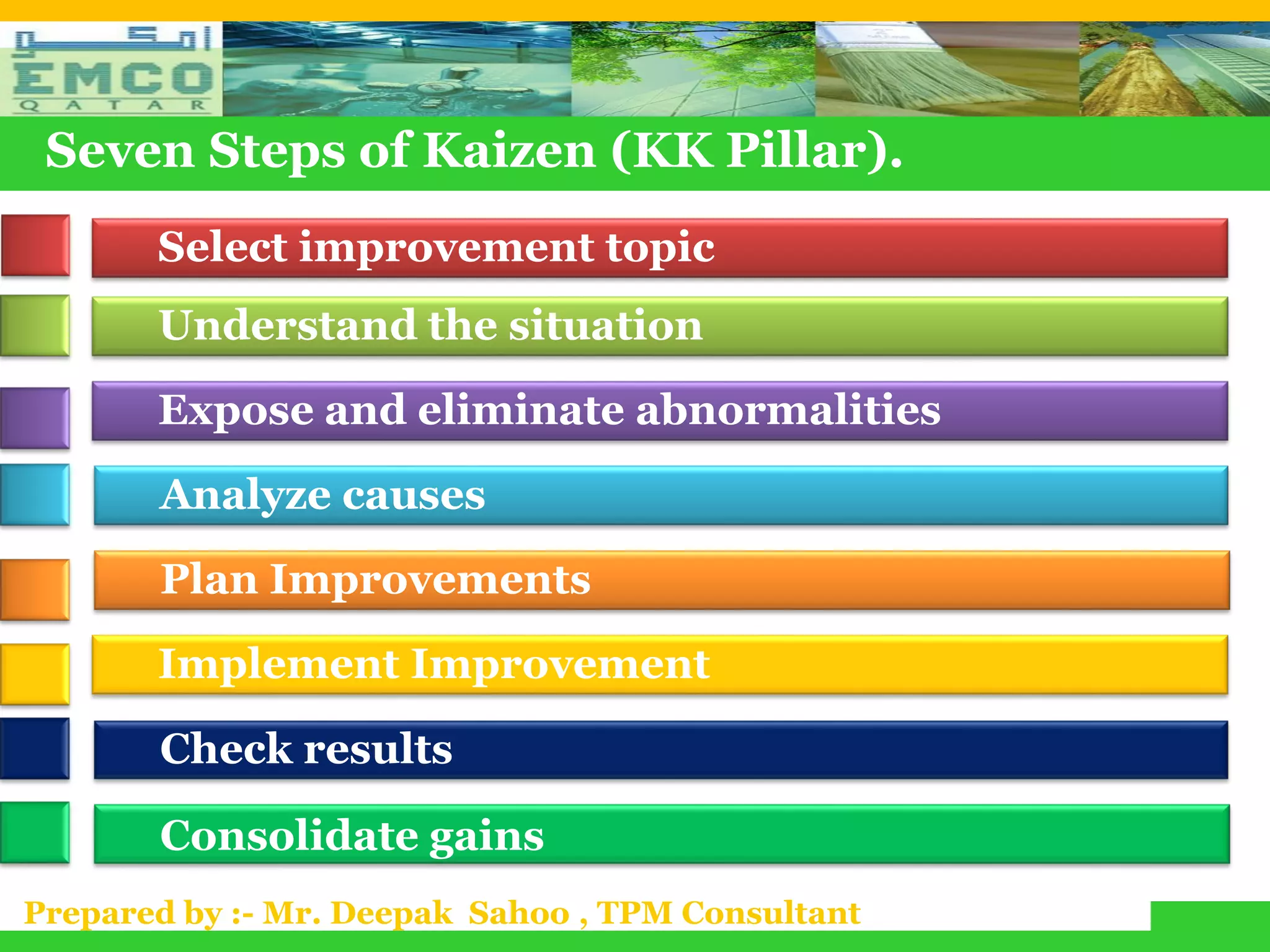 امكو
EMCO
QATAR

Seven Steps of Kaizen (KK Pillar).

Select improvement topic

Understand the situation

Expose and eliminate abnormalities

Analyze causes

Plan Improvements

Implement Improvement

Check results

Consolidate gains

Prepared by :- Mr. Deepak Sahoo , TPM Consultant